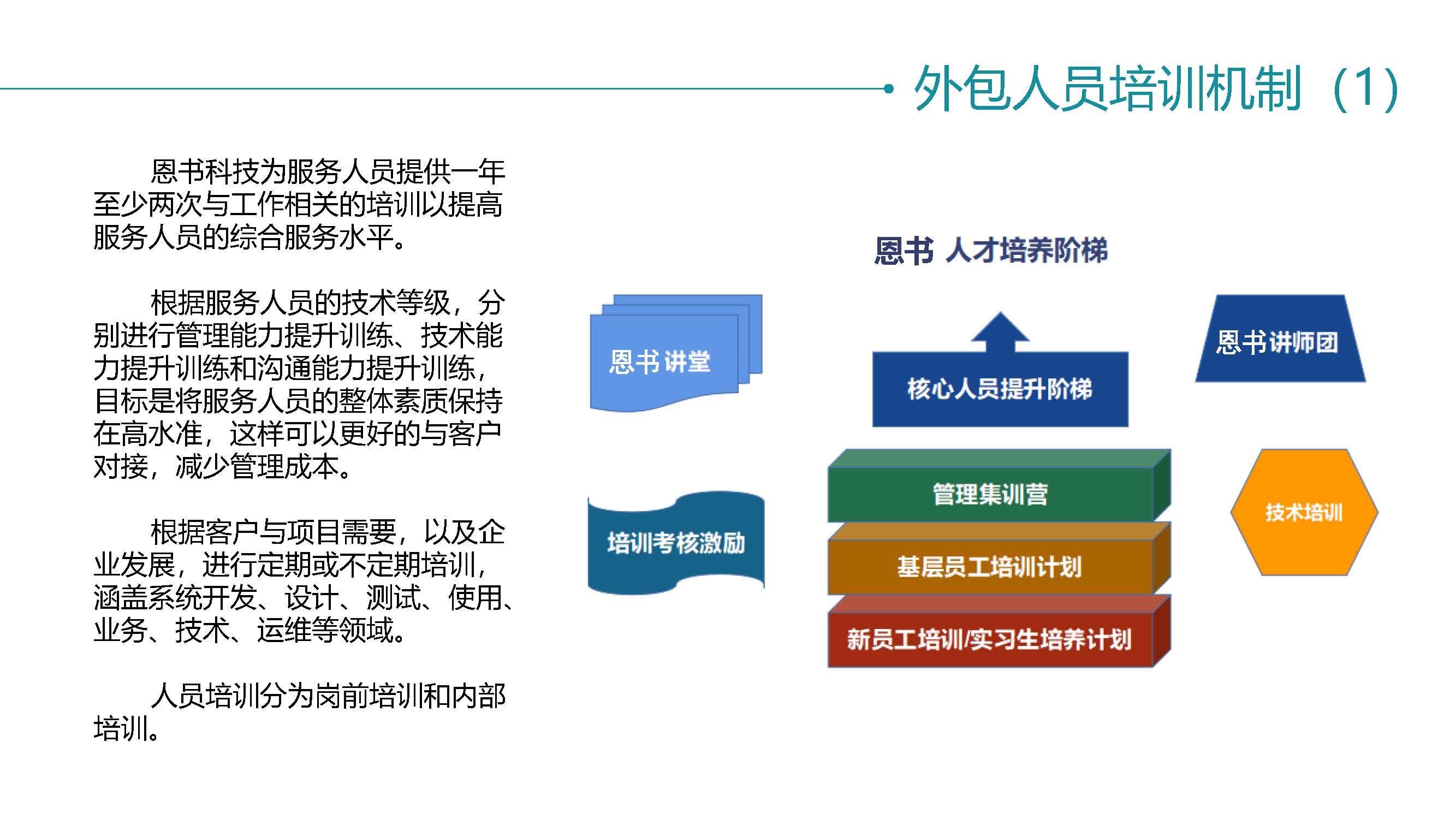 外包人员培训机制（1）

恩书科技为服务人员提供一年至少两次与工作相关的培训以提高服务人员的综合服务水平。

根据服务人员的技术等级，分别进行管理能力提升训练、技术能力提升训练和沟通能力提升训练，目标是将服务人员的整体素质保持在高水准，这样可以更好的与客户对接，减少管理成本。

根据客户与项目需要，以及企业发展，进行定期或不定期培训，涵盖系统开发、设计、测试、使用、业务、技术、运维等领域。

人员培训分为岗前培训和内部培训。

恩书 人才培养阶梯

恩书讲堂

核心人员提升阶梯

恩书讲师团

培训考核激励

管理集训营

基层员工培训计划

新员工培训/实习生培养计划

技术培训